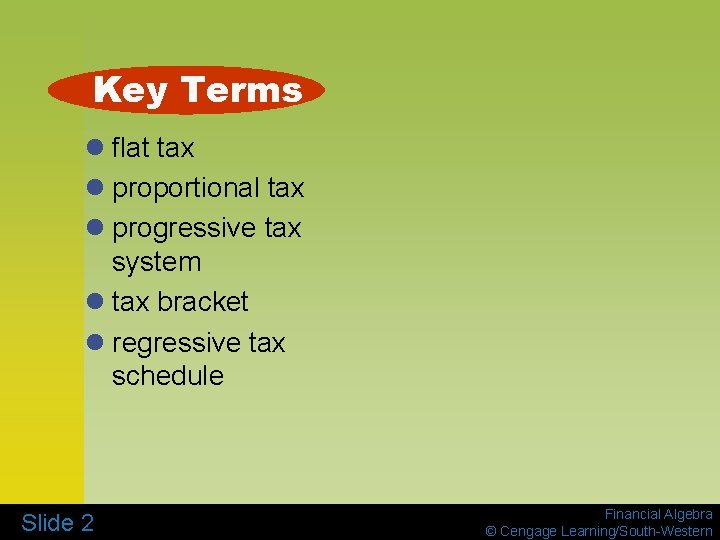 Key Terms

- flat tax
- proportional tax
- progressive tax system
- tax bracket
- regressive tax schedule

Slide 2

Financial Algebra
© Cengage Learning/South-Western